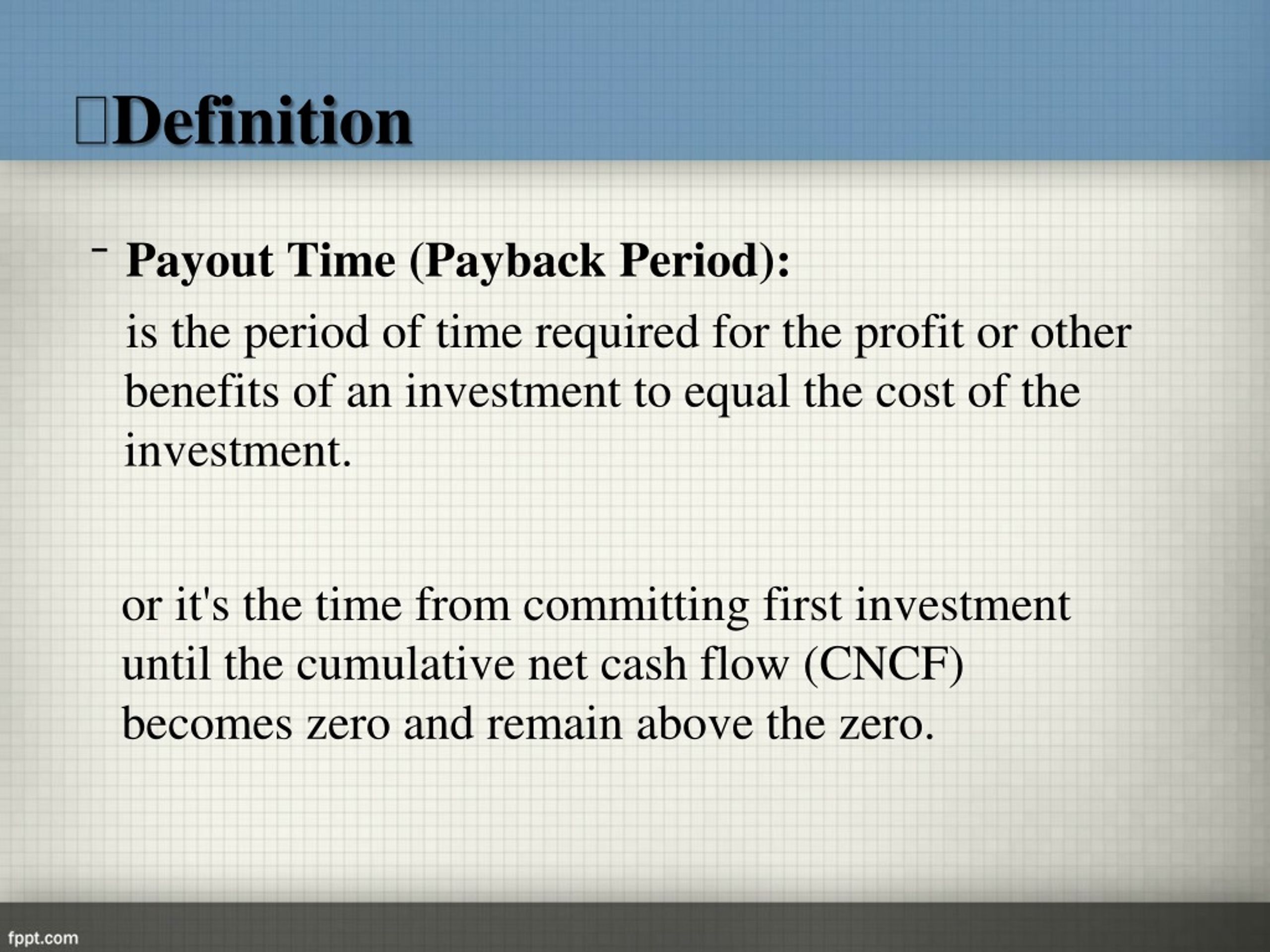 Definition

- Payout Time (Payback Period):

is the period of time required for the profit or other benefits of an investment to equal the cost of the investment.

or it's the time from committing first investment until the cumulative net cash flow (CNCF) becomes zero and remain above the zero.

fppt.com